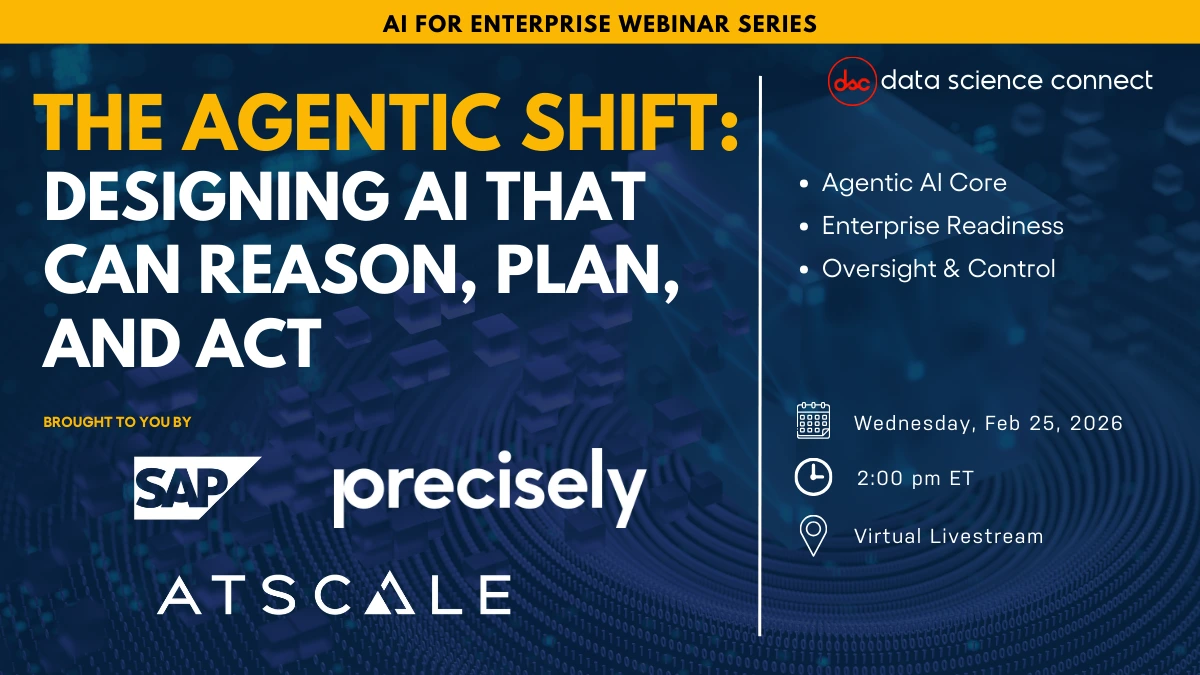 AI FOR ENTERPRISE WEBINAR SERIES

THE AGENTIC SHIFT: DESIGNING AI THAT CAN REASON, PLAN, AND ACT

BROUGHT TO YOU BY

SAP

precisely

ATSCALE

dsc data science connect

• Agentic AI Core
• Enterprise Readiness
• Oversight & Control

Wednesday, Feb 25, 2026

2:00 pm ET

Virtual Livestream